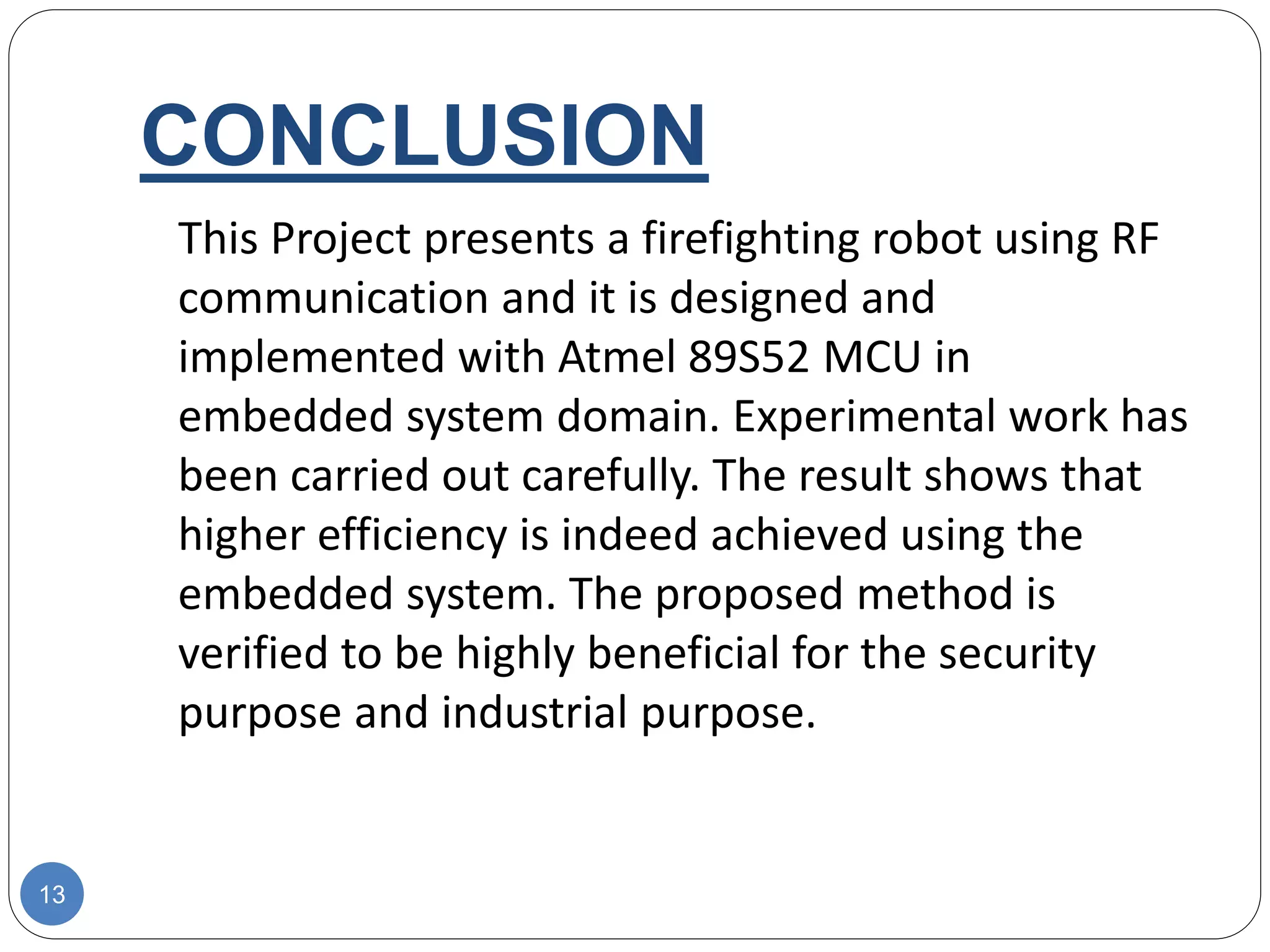 CONCLUSION

This Project presents a firefighting robot using RF communication and it is designed and implemented with Atmel 89S52 MCU in embedded system domain. Experimental work has been carried out carefully. The result shows that higher efficiency is indeed achieved using the embedded system. The proposed method is verified to be highly beneficial for the security purpose and industrial purpose.

13